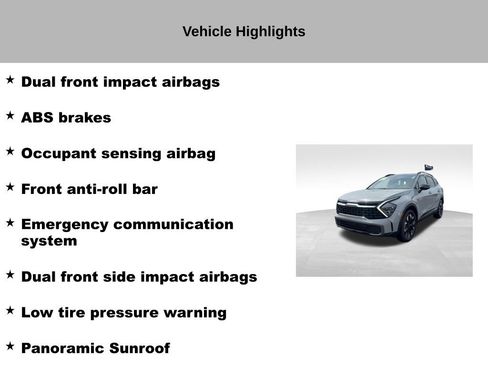 Vehicle Highlights

★ Dual front impact airbags

★ ABS brakes

★ Occupant sensing airbag

★ Front anti-roll bar

★ Emergency communication system

★ Dual front side impact airbags

★ Low tire pressure warning

★ Panoramic Sunroof